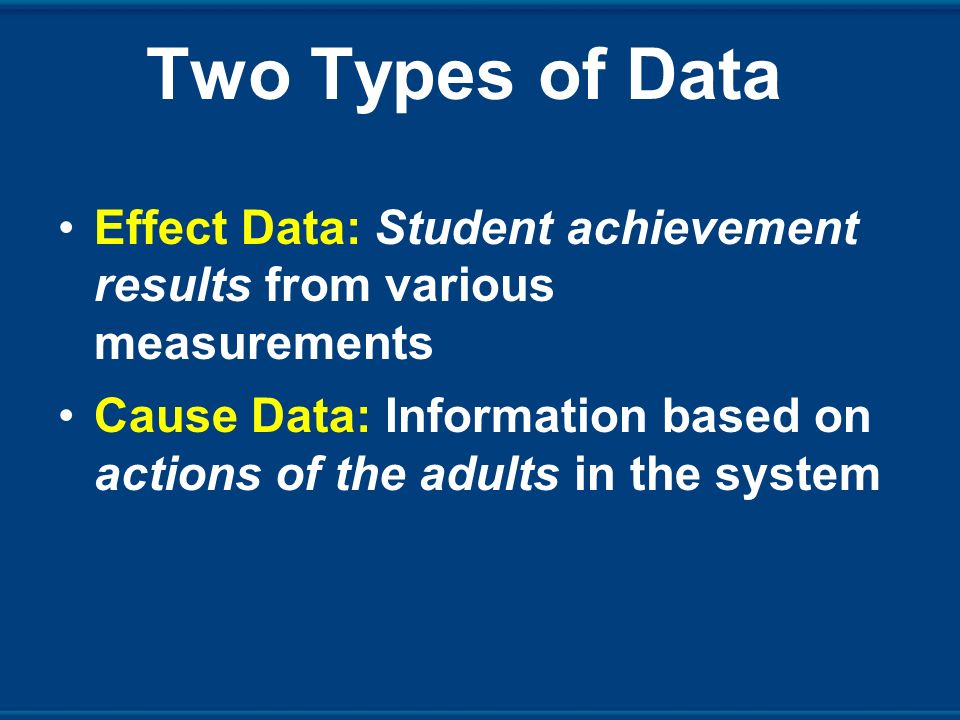 Two Types of Data

• Effect Data: Student achievement results from various measurements

• Cause Data: Information based on actions of the adults in the system